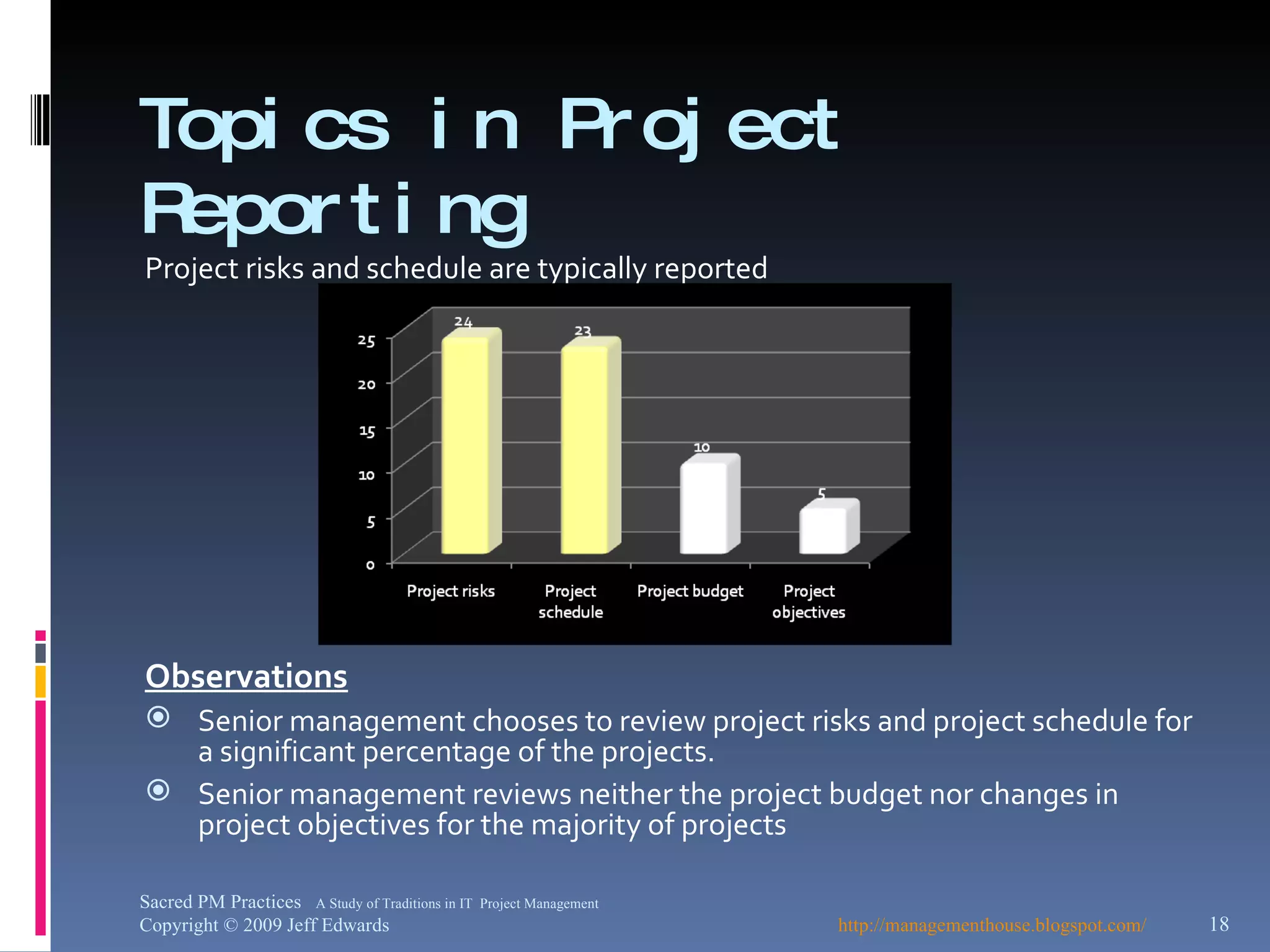 Topics in Project Reporting

Project risks and schedule are typically reported

25
20
15
10
5
0

24
23
10
5

Project risks
Project schedule
Project budget
Project objectives

Observations

Senior management chooses to review project risks and project schedule for a significant percentage of the projects.

Senior management reviews neither the project budget nor changes in project objectives for the majority of projects

Sacred PM Practices A Study of Traditions in IT Project Management
Copyright © 2009 Jeff Edwards
http://managementhouse.blogspot.com/
18